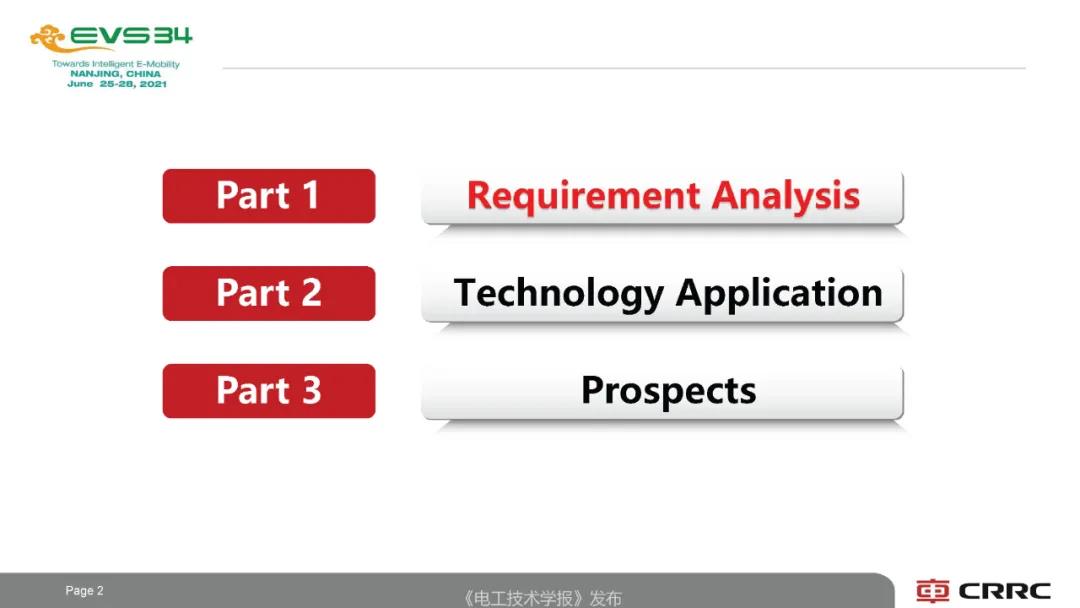 EVS34
Towards Intelligent E-Mobility
NANJING, CHINA
June 25-28, 2021

Part 1
Requirement Analysis

Part 2
Technology Application

Part 3
Prospects

Page 2
《电工技术学报》发布
CRRC